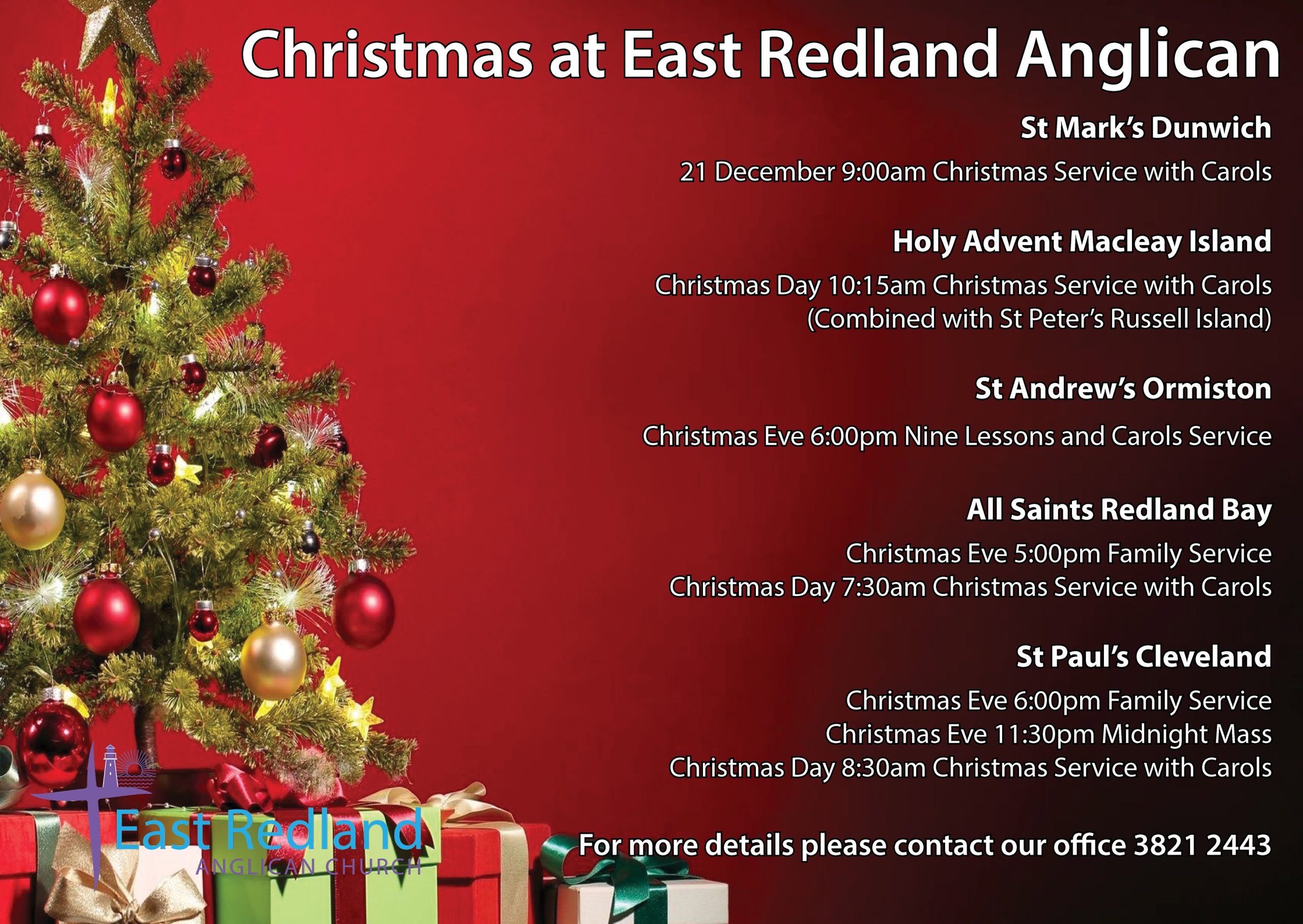 Christmas at East Redland Anglican

St Mark's Dunwich

21 December 9:00am Christmas Service with Carols

Holy Advent Macleay Island

Christmas Day 10:15am Christmas Service with Carols
(Combined with St Peter's Russell Island)

St Andrew's Ormiston

Christmas Eve 6:00pm Nine Lessons and Carols Service

All Saints Redland Bay

Christmas Eve 5:00pm Family Service
Christmas Day 7:30am Christmas Service with Carols

St Paul's Cleveland

Christmas Eve 6:00pm Family Service
Christmas Eve 11:30pm Midnight Mass
Christmas Day 8:30am Christmas Service with Carols

For more details please contact our office 3821 2443

East Redland
ANGLICAN CHURCH